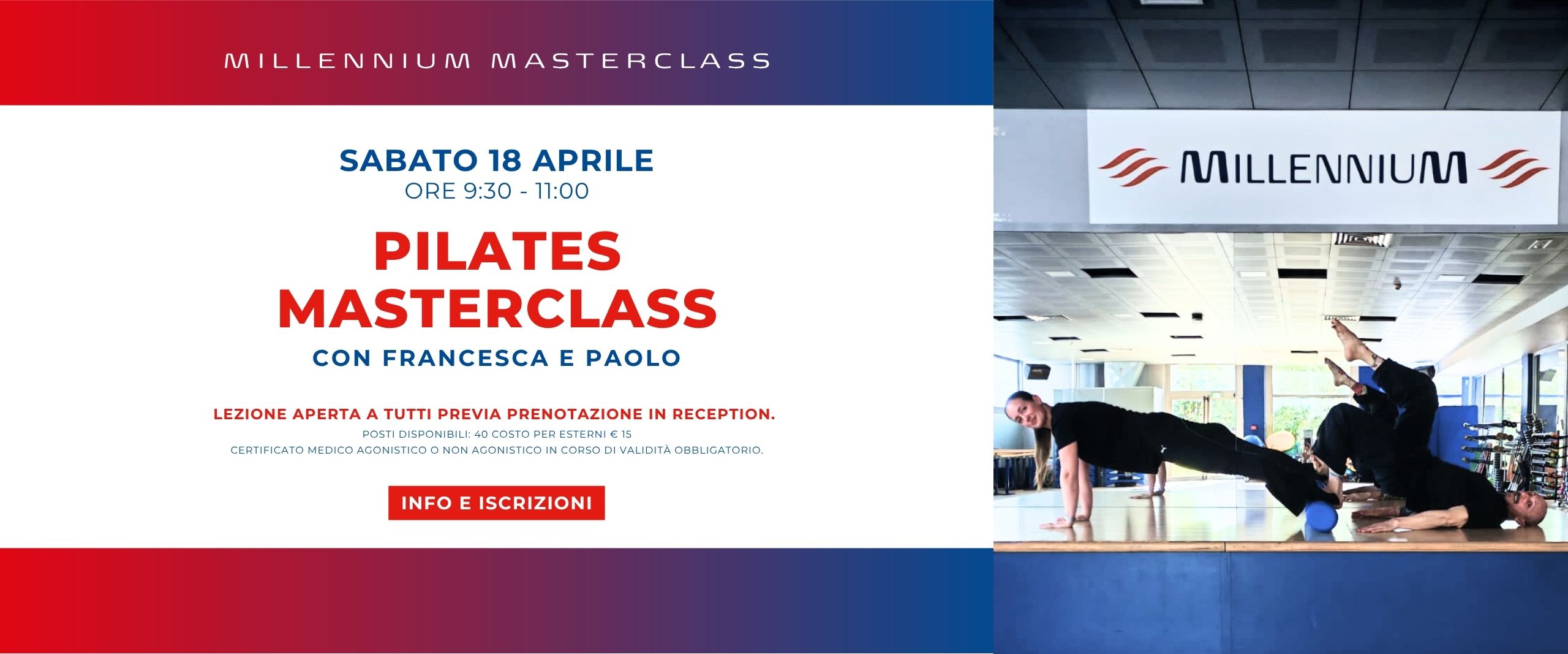 MILLENNIUM MASTERCLASS

SABATO 18 APRILE
ORE 9:30 - 11:00

PILATES MASTERCLASS

CON FRANCESCA E PAOLO

LEZIONE APERTA A TUTTI PREVIA PRENOTAZIONE IN RECEPTION.
POSTI DISPONIBILI: 40 COSTO PER ESTERNI € 15
CERTIFICATO MEDICO AGONISTICO O NON AGONISTICO IN CORSO DI VALIDITÀ OBBLIGATORIO.

INFO E ISCRIZIONI

MILLENNIUM